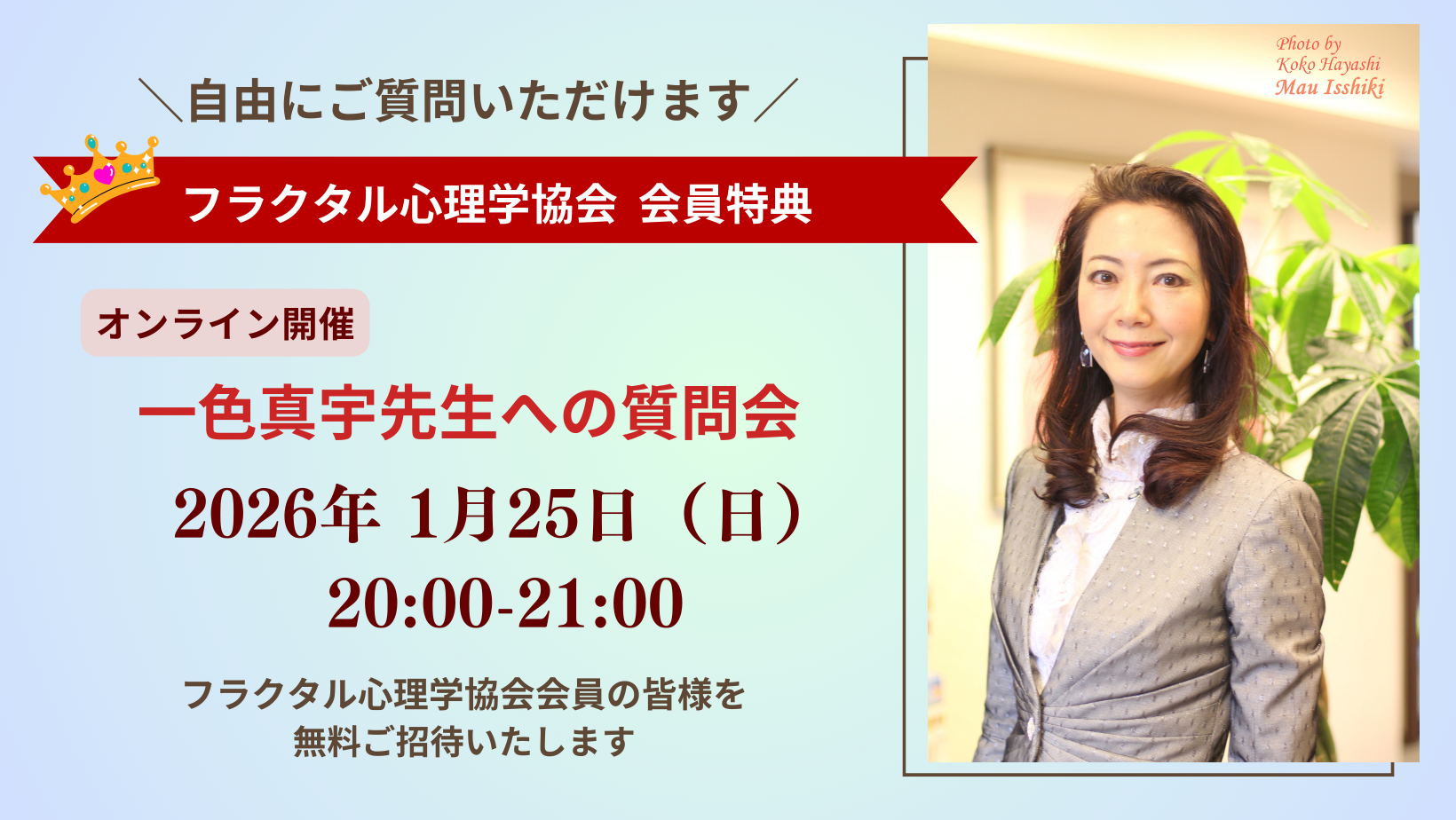 ＼自由にご質問いただけます／

フラクタル心理学協会　会員特典

オンライン開催

一色真宇先生への質問会

2026年 1月25日（日）
20:00-21:00

フラクタル心理学協会会員の皆様を
無料ご招待いたします

Photo by
Koko Hayashi
Mau Isshiki